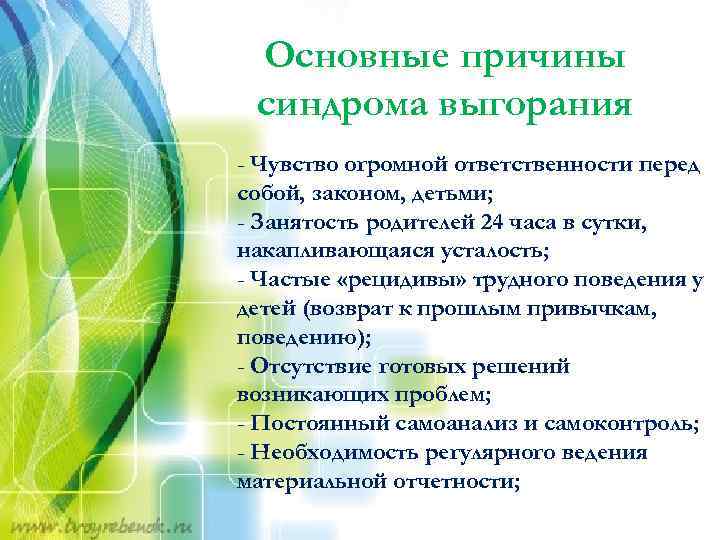 Основные причины синдрома выгорания

- Чувство огромной ответственности перед собой, законом, детьми;
- Занятость родителей 24 часа в сутки, накапливающаяся усталость;
- Частые «рецидивы» трудного поведения у детей (возврат к прошлым привычкам, поведению);
- Отсутствие готовых решений возникающих проблем;
- Постоянный самоанализ и самоконтроль;
- Необходимость регулярного ведения материальной отчетности;

www.tvoyrebenok.ru